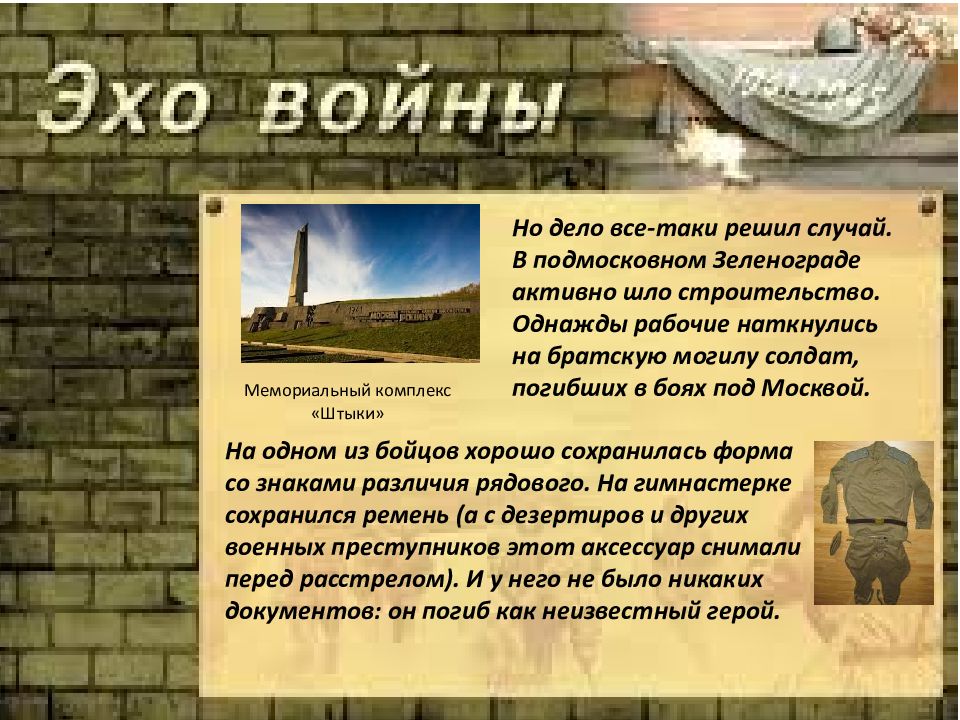 Эхо войны

Мемориальный комплекс «Штыки»

Но дело все-таки решил случай. В подмосковном Зеленограде активно шло строительство. Однажды рабочие наткнулись на братскую могилу солдат, погибших в боях под Москвой.

На одном из бойцов хорошо сохранилась форма со знаками различия рядового. На гимнастерке сохранился ремень (а с дезертиров и других военных преступников этот аксессуар снимали перед расстрелом). И у него не было никаких документов: он погиб как неизвестный герой.